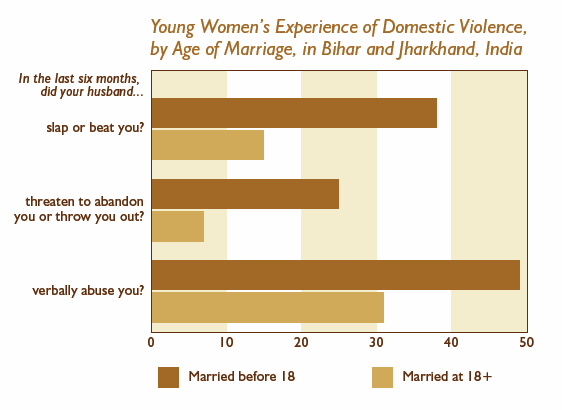 Young Women's Experience of Domestic Violence, by Age of Marriage, in Bihar and Jharkhand, India

In the last six months, did your husband...

slap or beat you?

threaten to abandon you or throw you out?

verbally abuse you?

0
10
20
30
40
50

Married before 18
Married at 18+